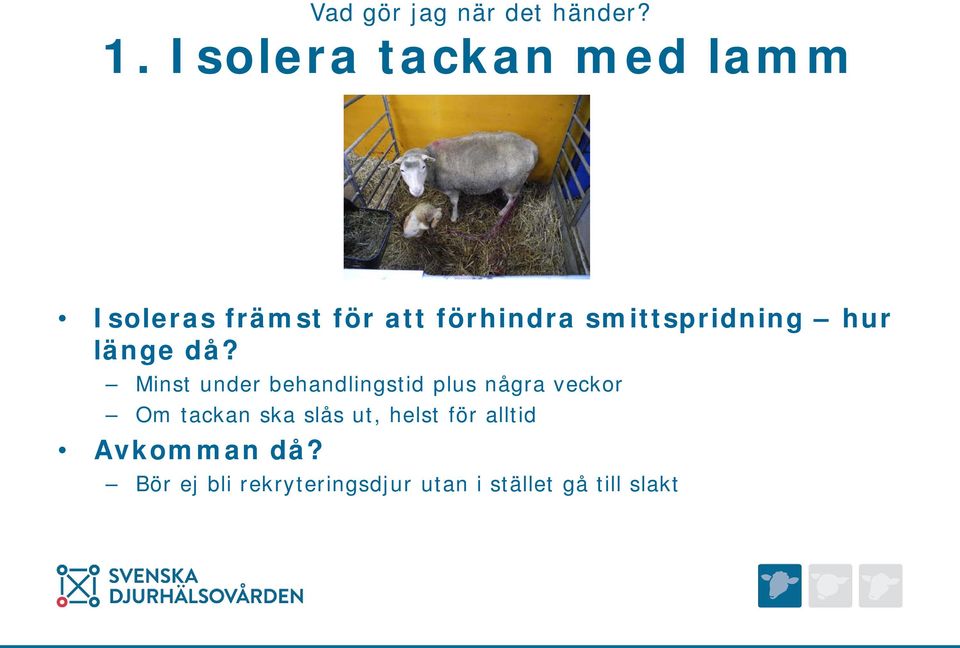 Vad gör jag när det händer?

1. Isolera tackan med lamm

• Isoleras främst för att förhindra smittspridning – hur länge då?
  – Minst under behandlingstid plus några veckor
  – Om tackan ska slås ut, helst för alltid
• Avkomman då?
  – Bör ej bli rekryteringsdjur utan i stället gå till slakt

SVENSKA DJURHÄLSOVÅRDEN